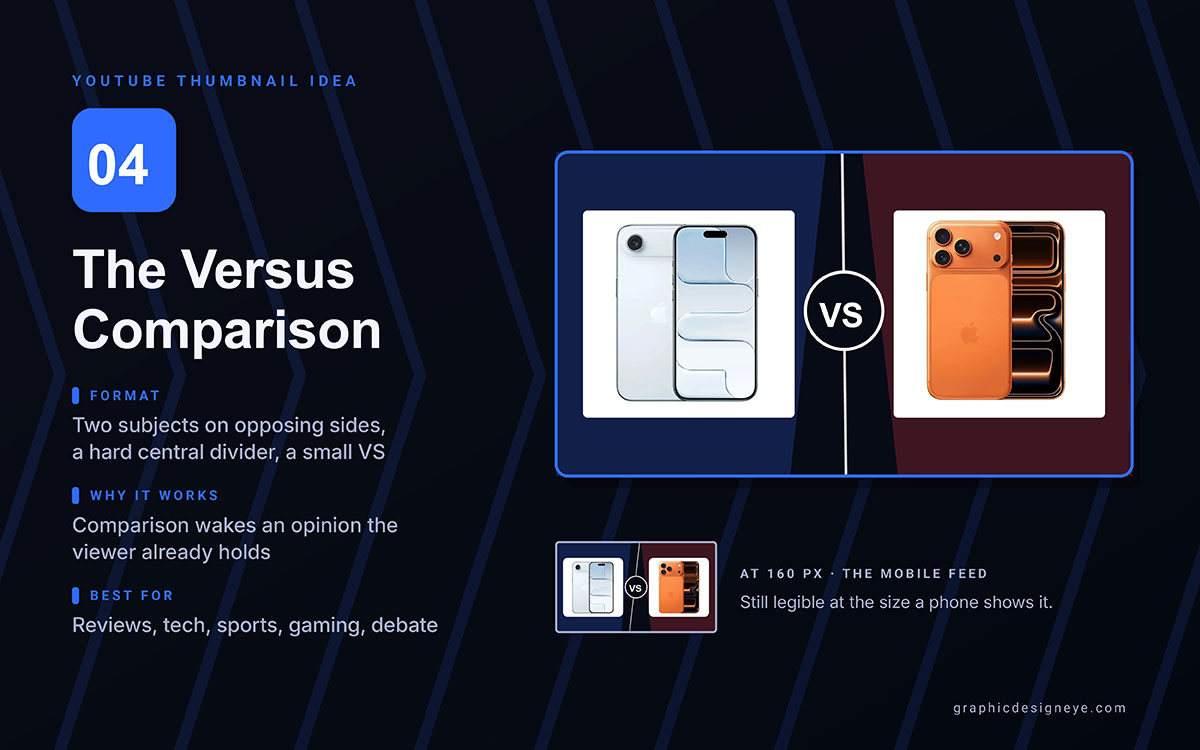 YOUTUBE THUMBNAIL IDEA

04

The Versus Comparison

FORMAT

Two subjects on opposing sides, a hard central divider, a small VS

WHY IT WORKS

Comparison wakes an opinion the viewer already holds

BEST FOR

Reviews, tech, sports, gaming, debate

VS

VS

AT 160 PX · THE MOBILE FEED

Still legible at the size a phone shows it.

graphicdesigneye.com